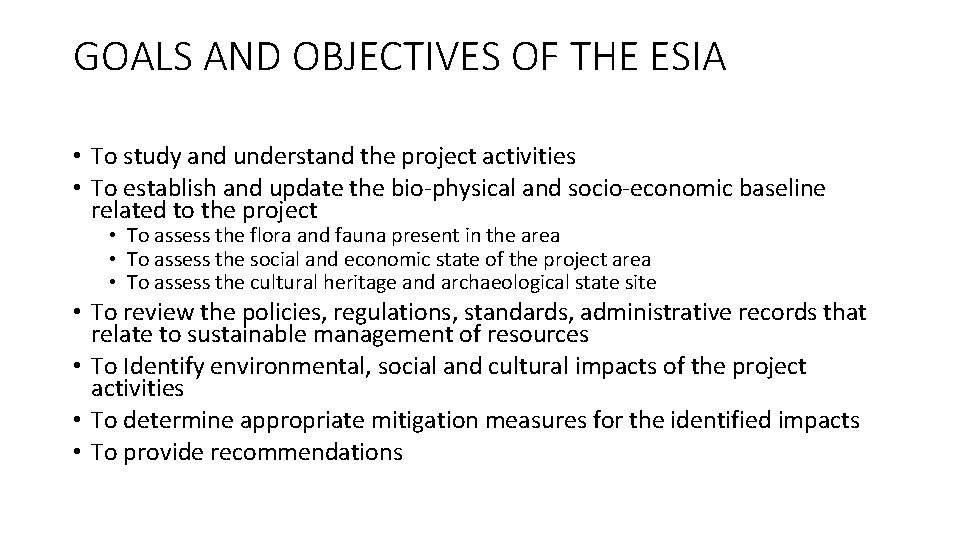 GOALS AND OBJECTIVES OF THE ESIA

• To study and understand the project activities
• To establish and update the bio-physical and socio-economic baseline related to the project
  • To assess the flora and fauna present in the area
  • To assess the social and economic state of the project area
  • To assess the cultural heritage and archaeological state site
• To review the policies, regulations, standards, administrative records that relate to sustainable management of resources
• To Identify environmental, social and cultural impacts of the project activities
• To determine appropriate mitigation measures for the identified impacts
• To provide recommendations